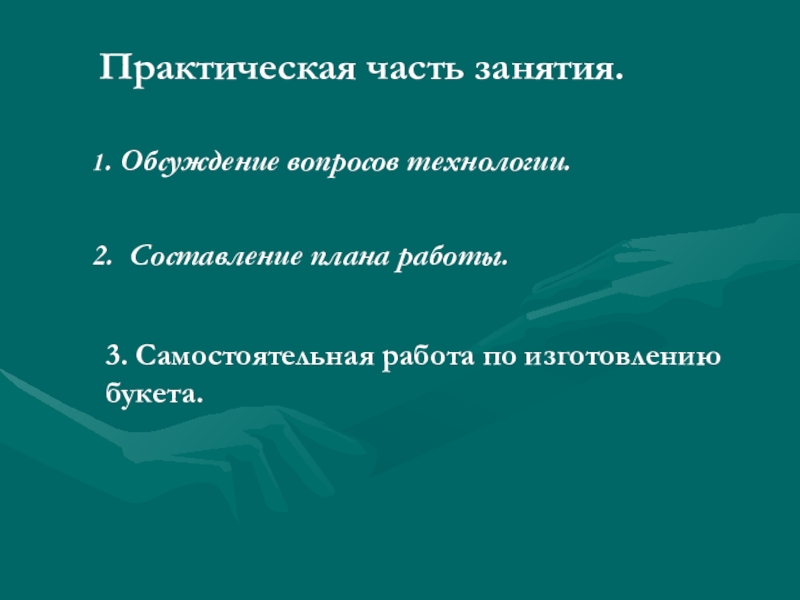 Практическая часть занятия.

1. Обсуждение вопросов технологии.

2. Составление плана работы.

3. Самостоятельная работа по изготовлению букета.